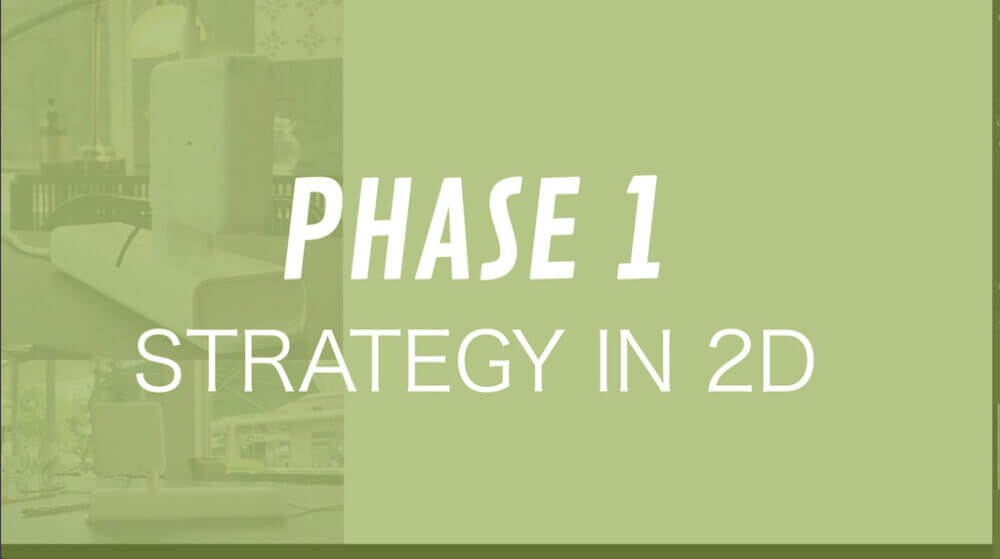 PHASE 1

STRATEGY IN 2D